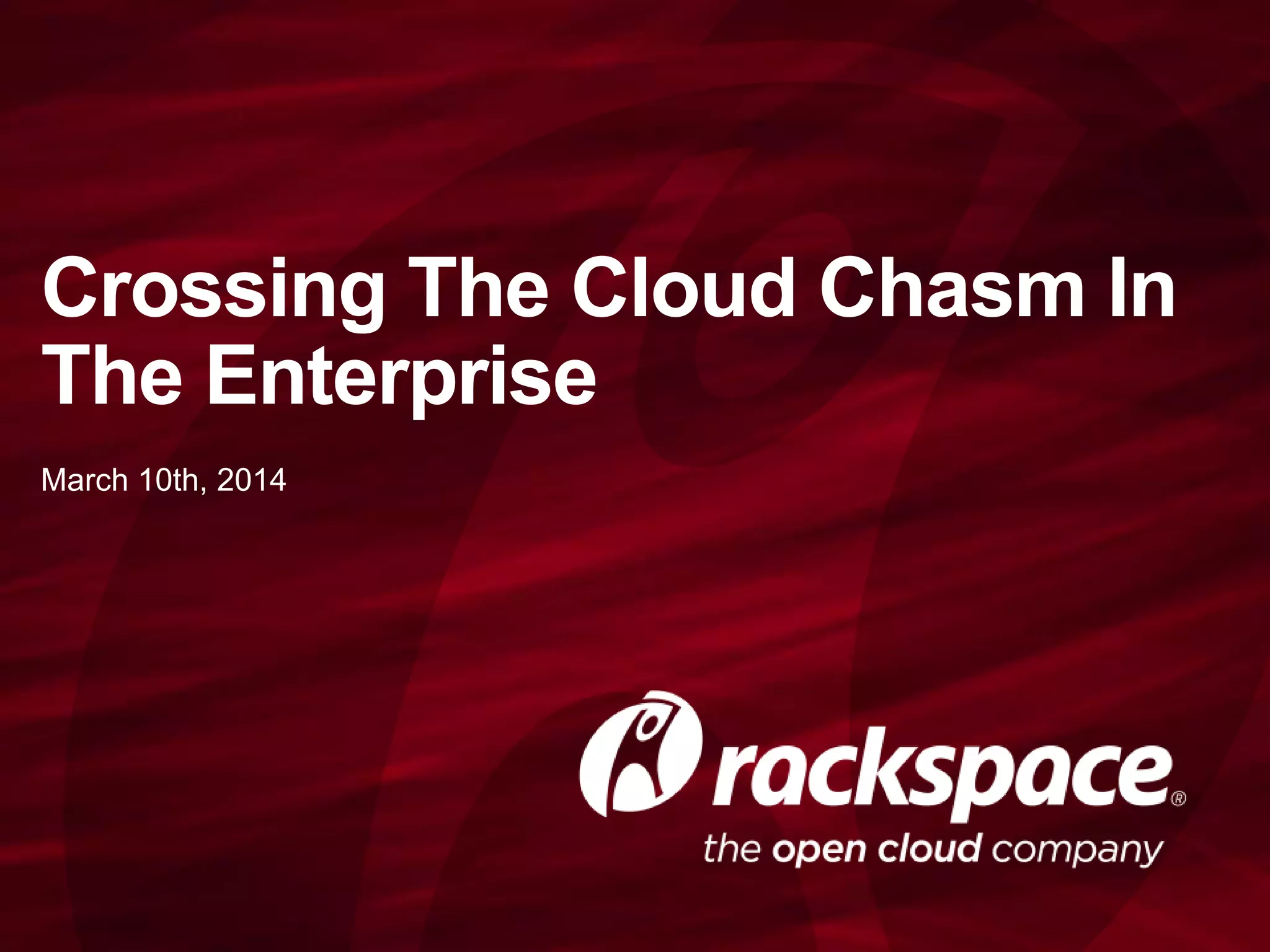 Crossing The Cloud Chasm In The Enterprise

March 10th, 2014

rackspace®
the open cloud company